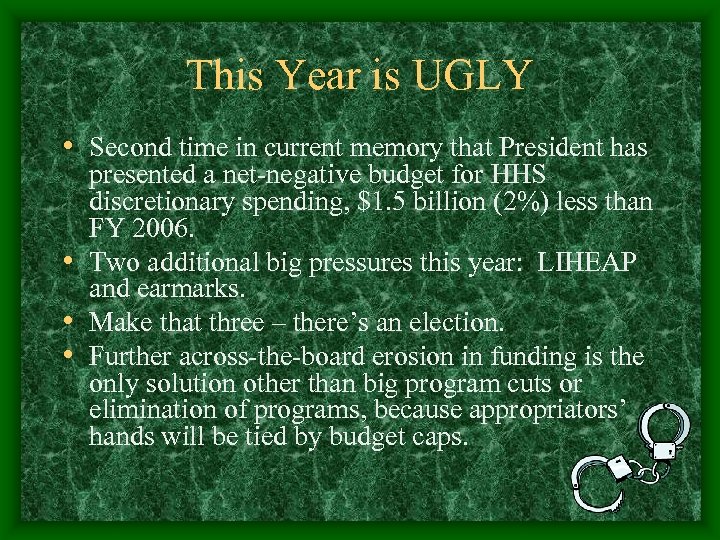 This Year is UGLY

• Second time in current memory that President has presented a net-negative budget for HHS discretionary spending, \$1.5 billion (2%) less than FY 2006.
• Two additional big pressures this year: LIHEAP and earmarks.
• Make that three – there's an election.
• Further across-the-board erosion in funding is the only solution other than big program cuts or elimination of programs, because appropriators' hands will be tied by budget caps.